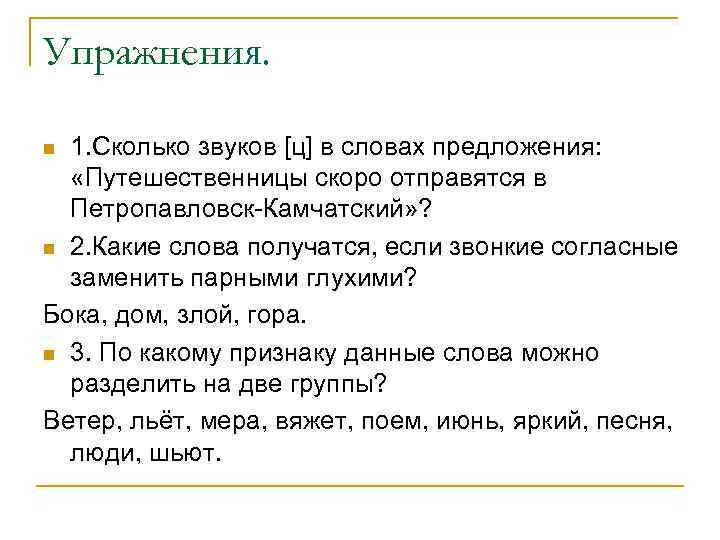 Упражнения.

1.Сколько звуков [ц] в словах предложения: «Путешественницы скоро отправятся в Петропавловск-Камчатский»?

2.Какие слова получатся, если звонкие согласные заменить парными глухими?

Бока, дом, злой, гора.

3. По какому признаку данные слова можно разделить на две группы?

Ветер, льёт, мера, вяжет, поем, июнь, яркий, песня, люди, шьют.